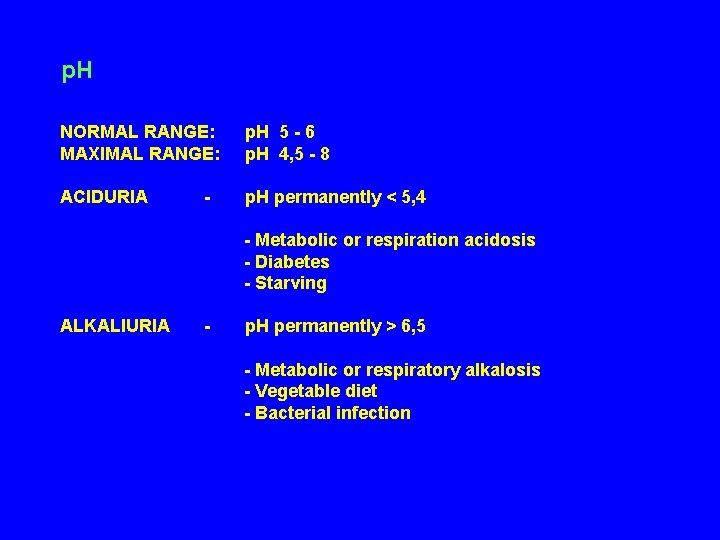 pH

NORMAL RANGE: pH 5 - 6
MAXIMAL RANGE: pH 4,5 - 8

ACIDURIA - pH permanently < 5,4

- Metabolic or respiration acidosis
- Diabetes
- Starving

ALKALIURIA - pH permanently > 6,5

- Metabolic or respiratory alkalosis
- Vegetable diet
- Bacterial infection